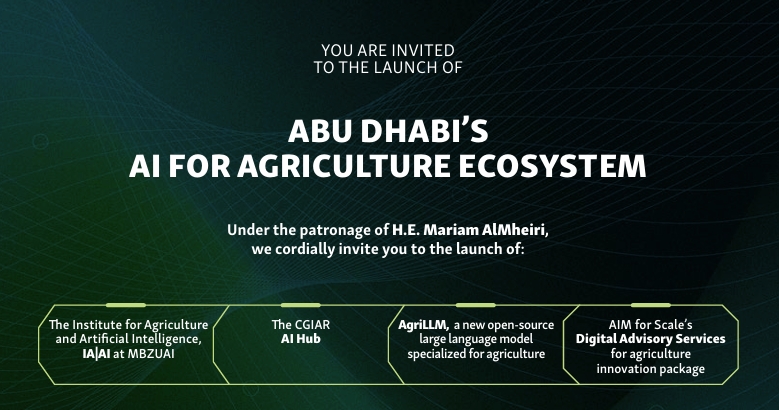 YOU ARE INVITED
TO THE LAUNCH OF

ABU DHABI'S
AI FOR AGRICULTURE ECOSYSTEM

Under the patronage of H.E. Mariam AlMheiri, we cordially invite you to the launch of:

The Institute for Agriculture and Artificial Intelligence, IA|AI at MBZUAI

The CGIAR AI Hub

AgriLLM, a new open-source large language model specialized for agriculture

AIM for Scale's Digital Advisory Services for agriculture innovation package